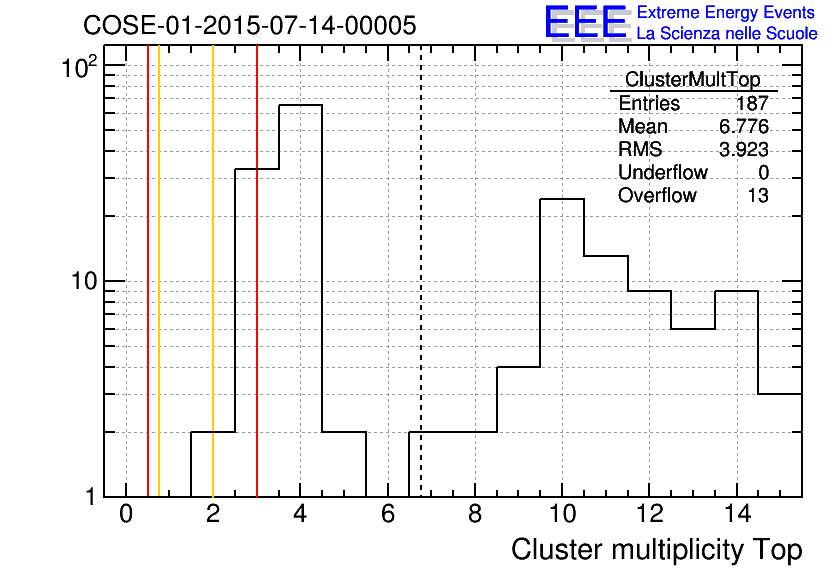 COSE-01-2015-07-14-00005

EEE Extreme Energy Events
La Scienza nelle Scuole

| ClusterMultTop | |
|---|---|
| Entries | 187 |
| Mean | 6.776 |
| RMS | 3.923 |
| Underflow | 0 |
| Overflow | 13 |

$10^2$
10
1

0 2 4 6 8 10 12 14

Cluster multiplicity Top